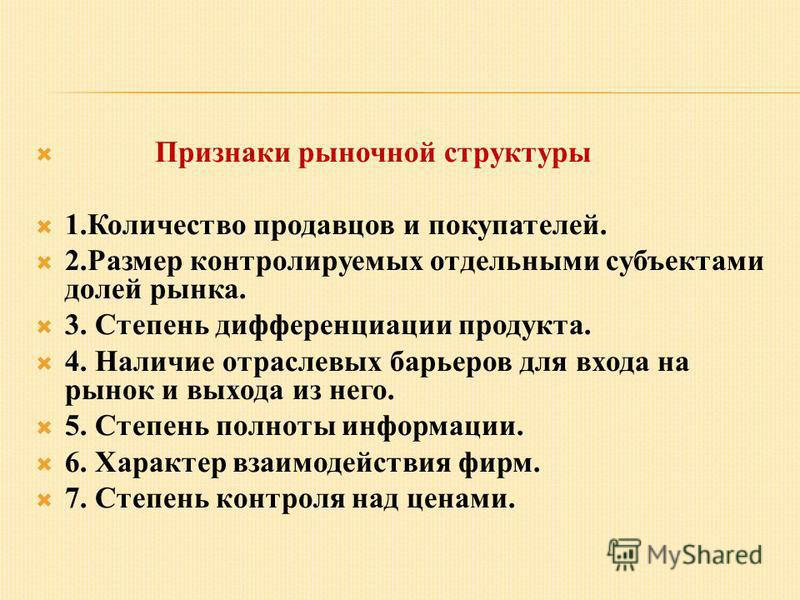 Признаки рыночной структуры

1.Количество продавцов и покупателей.

2.Размер контролируемых отдельными субъектами долей рынка.

3. Степень дифференциации продукта.

4. Наличие отраслевых барьеров для входа на рынок и выхода из него.

5. Степень полноты информации.

6. Характер взаимодействия фирм.

7. Степень контроля над ценами.

MyShared